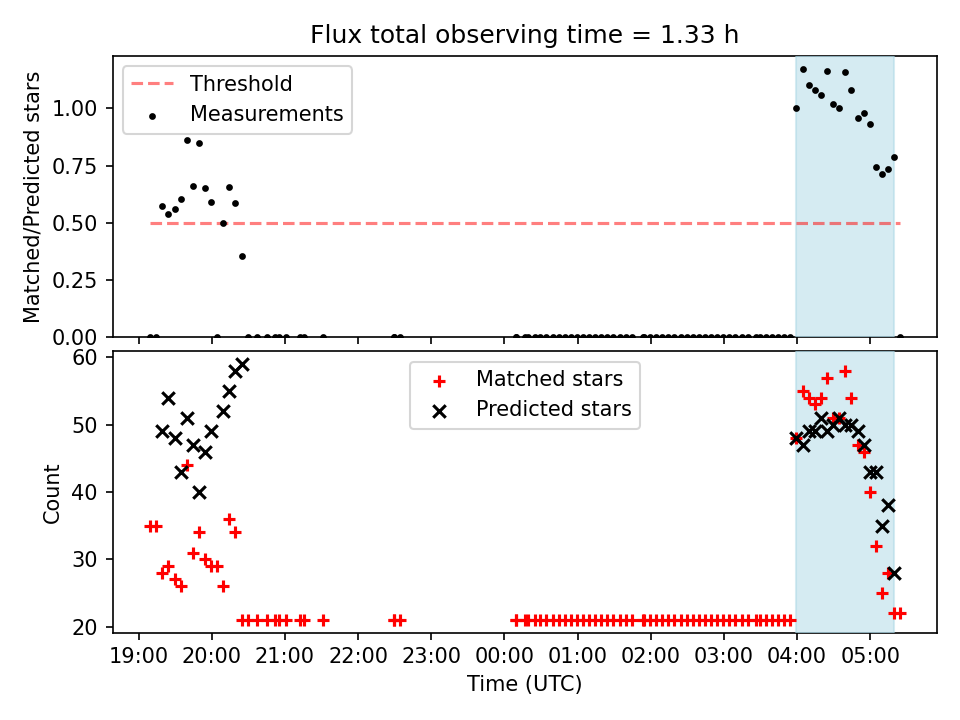 Flux total observing time = 1.33 h

Threshold
Measurements

Matched/Predicted stars

1.00
0.75
0.50
0.25
0.00

Matched stars
Predicted stars

Count

60
50
40
30
20

19:00
20:00
21:00
22:00
23:00
00:00
01:00
02:00
03:00
04:00
05:00

Time (UTC)